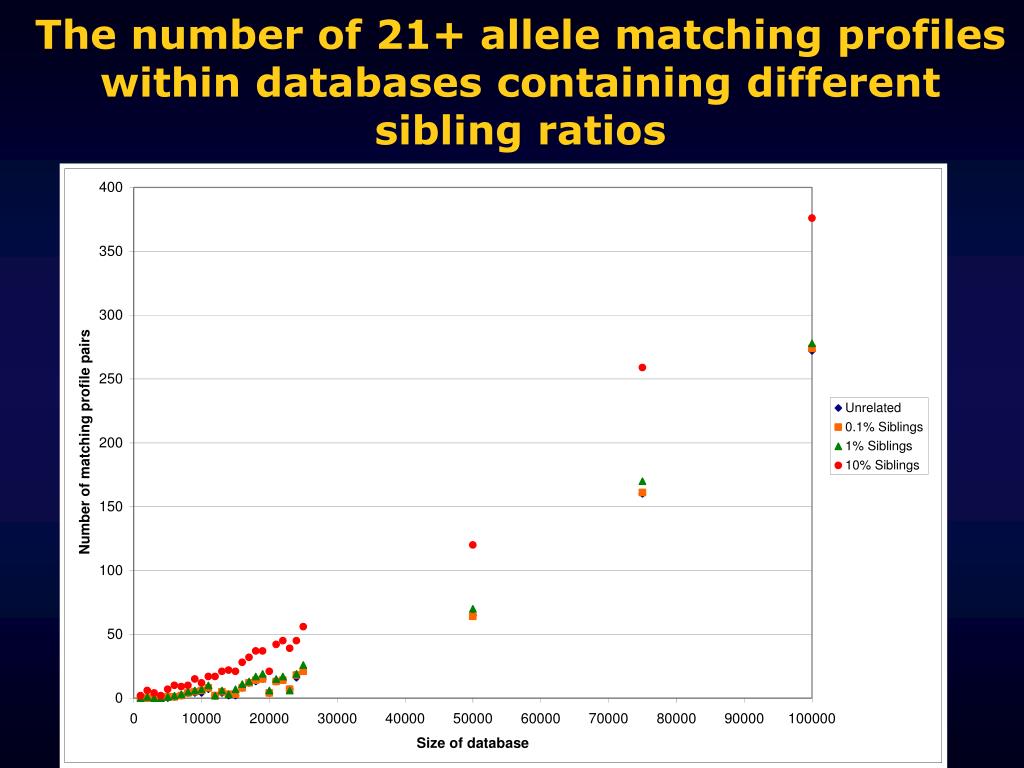 The number of 21+ allele matching profiles within databases containing different sibling ratios

400
350
300
250
200
150
100
50
0

Number of matching profile pairs

0 10000 20000 30000 40000 50000 60000 70000 80000 90000 100000

Size of database

Unrelated
0.1% Siblings
1% Siblings
10% Siblings